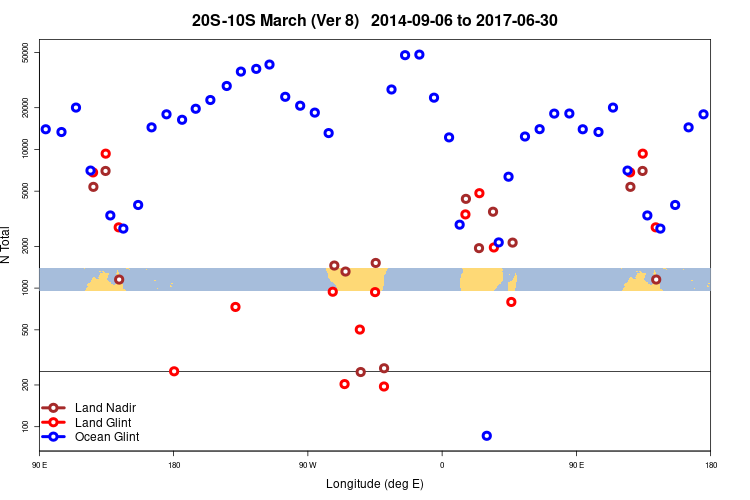 20S-10S March (Ver 8) 2014-09-06 to 2017-06-30

N Total

50000
20000
10000
5000
2000
1000
500
200
100

Land Nadir
Land Glint
Ocean Glint

90 E
180
90 W
0
90 E
180

Longitude (deg E)